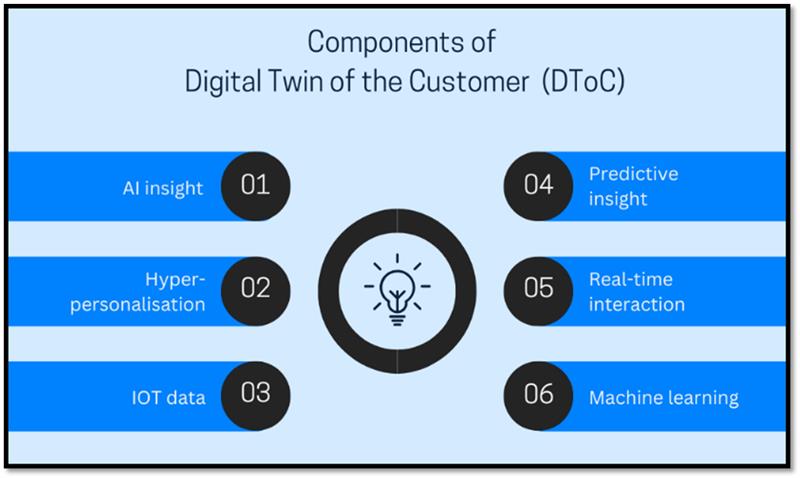 Components of
Digital Twin of the Customer (DToC)

AI insight 01

Hyper-personalisation 02

IOT data 03

04 Predictive insight

05 Real-time interaction

06 Machine learning